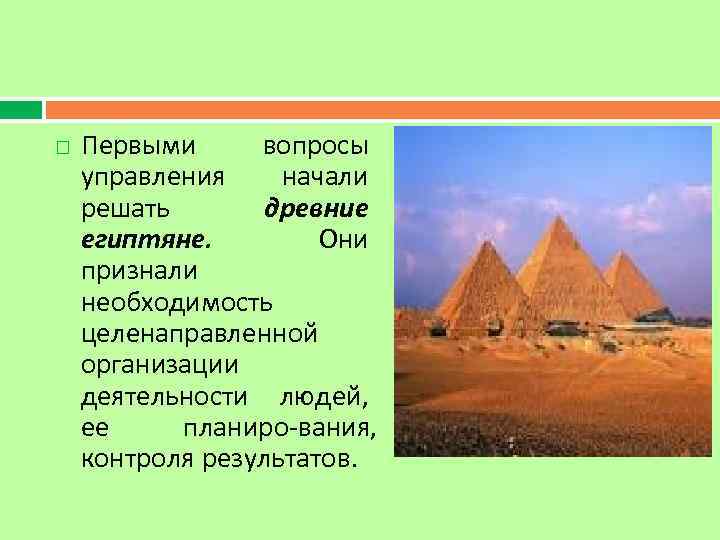 Первыми вопросы управления начали решать древние египтяне. Они признали необходимость целенаправленной организации деятельности людей, ее планиро-вания, контроля результатов.